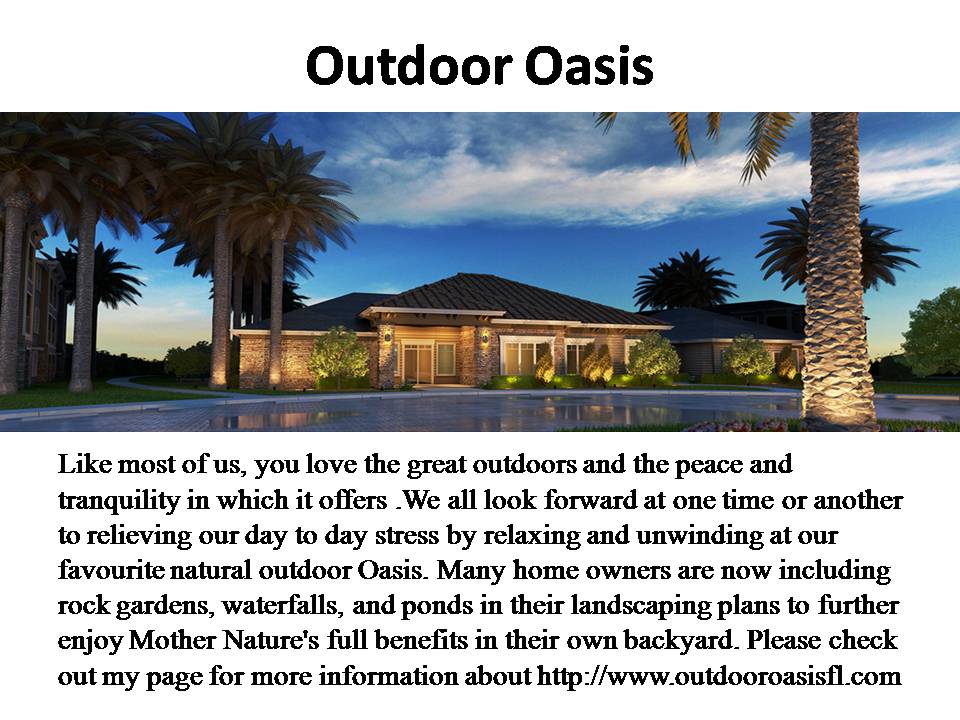 Outdoor Oasis

Like most of us, you love the great outdoors and the peace and tranquility in which it offers .We all look forward at one time or another to relieving our day to day stress by relaxing and unwinding at our favourite natural outdoor Oasis. Many home owners are now including rock gardens, waterfalls, and ponds in their landscaping plans to further enjoy Mother Nature's full benefits in their own backyard. Please check out my page for more information about http://www.outdooroasisfl.com